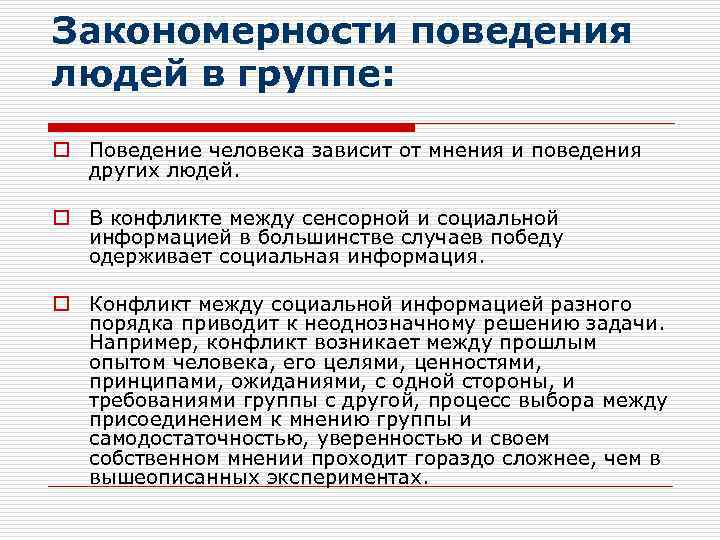 Закономерности поведения людей в группе:

Поведение человека зависит от мнения и поведения других людей.

В конфликте между сенсорной и социальной информацией в большинстве случаев победу одерживает социальная информация.

Конфликт между социальной информацией разного порядка приводит к неоднозначному решению задачи. Например, конфликт возникает между прошлым опытом человека, его целями, ценностями, принципами, ожиданиями, с одной стороны, и требованиями группы с другой, процесс выбора между присоединением к мнению группы и самодостаточностью, уверенностью и своем собственном мнении проходит гораздо сложнее, чем в вышеописанных экспериментах.